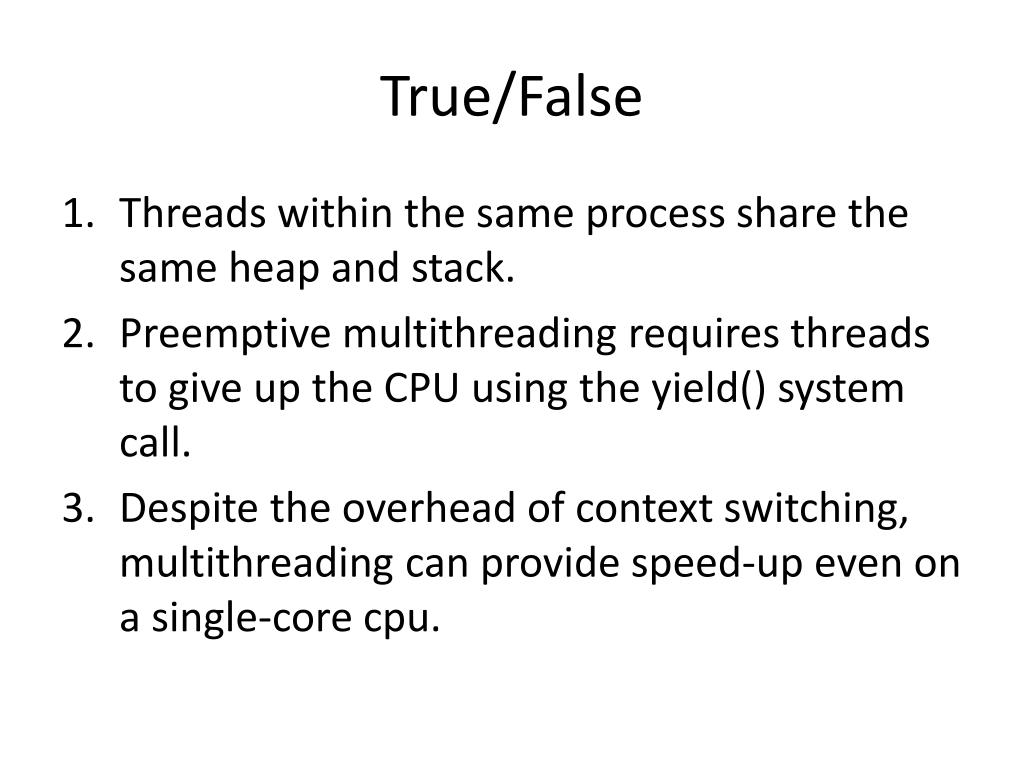 True/False

1. Threads within the same process share the same heap and stack.
2. Preemptive multithreading requires threads to give up the CPU using the yield() system call.
3. Despite the overhead of context switching, multithreading can provide speed-up even on a single-core cpu.